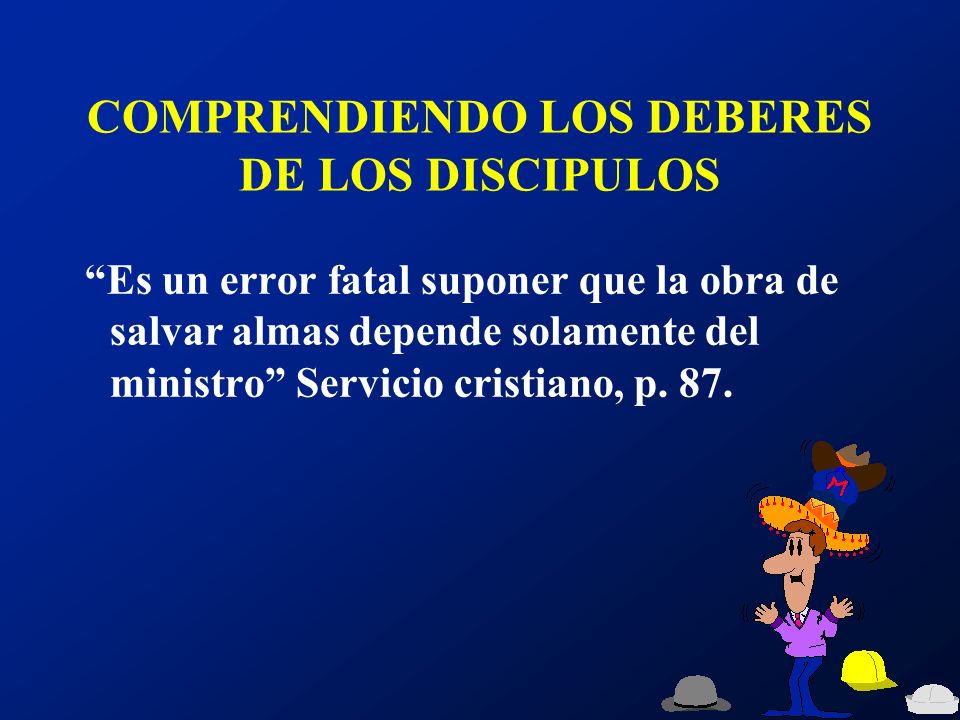 COMPRENDIENDO LOS DEBERES DE LOS DISCIPULOS

“Es un error fatal suponer que la obra de salvar almas depende solamente del ministro” Servicio cristiano, p. 87.

M